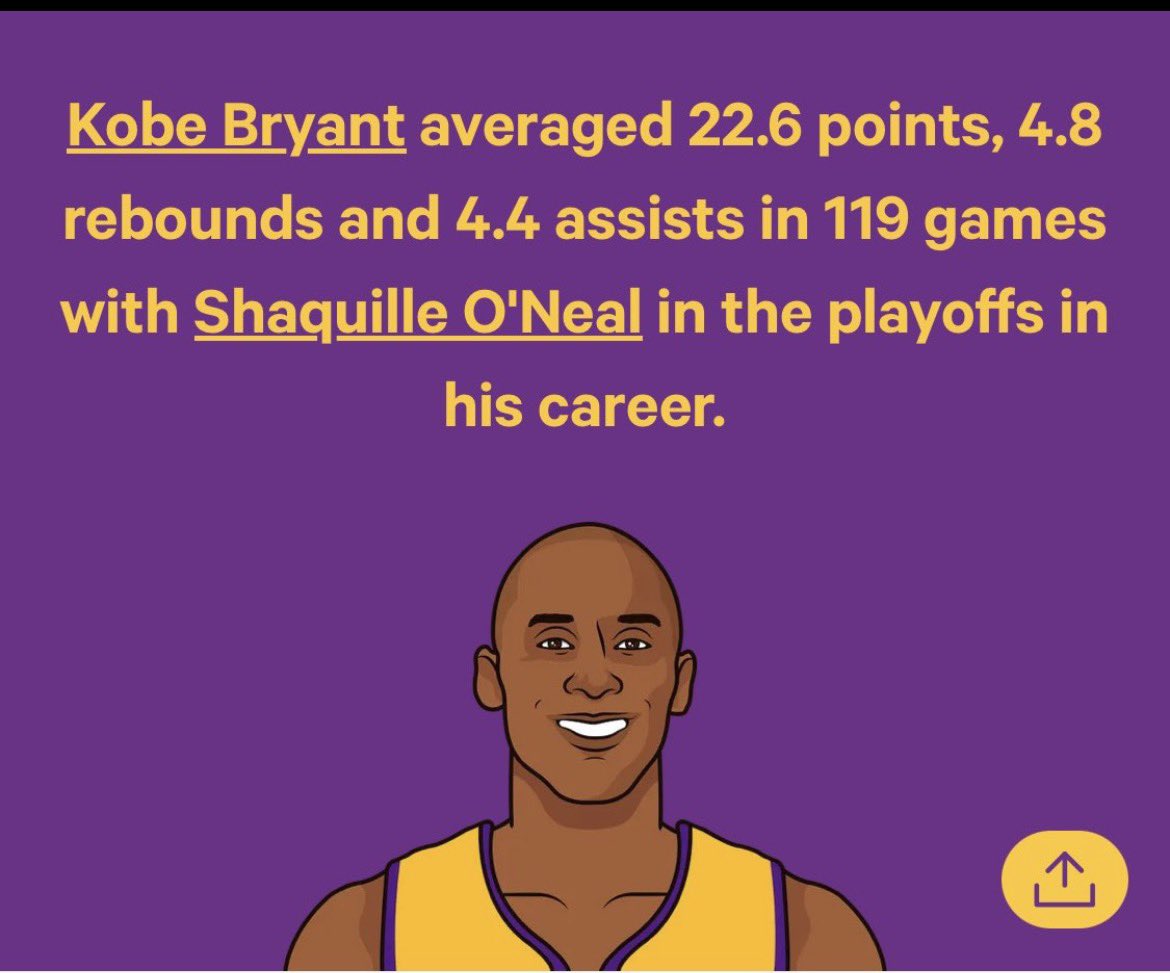 Kobe Bryant averaged 22.6 points, 4.8 rebounds and 4.4 assists in 119 games with Shaquille O'Neal in the playoffs in his career.